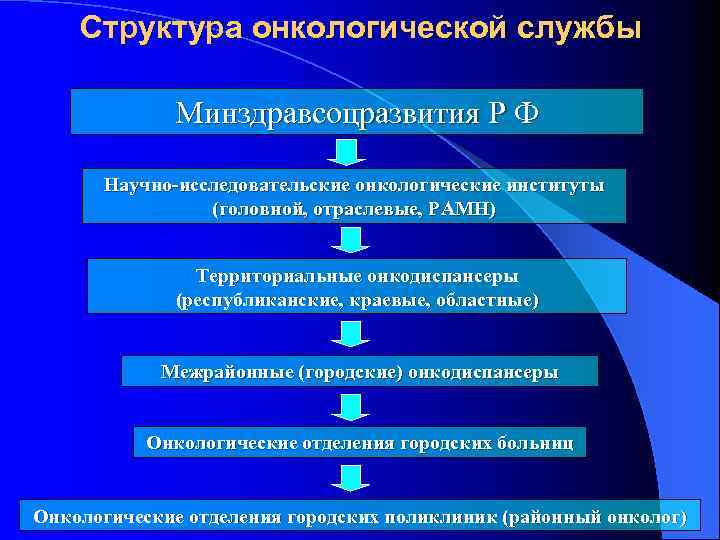 Структура онкологической службы

Минздравсоцразвития Р Ф

Научно-исследовательские онкологические институты (головной, отраслевые, РАМН)

Территориальные онкодиспансеры (республиканские, краевые, областные)

Межрайонные (городские) онкодиспансеры

Онкологические отделения городских больниц

Онкологические отделения городских поликлиник (районный онколог)